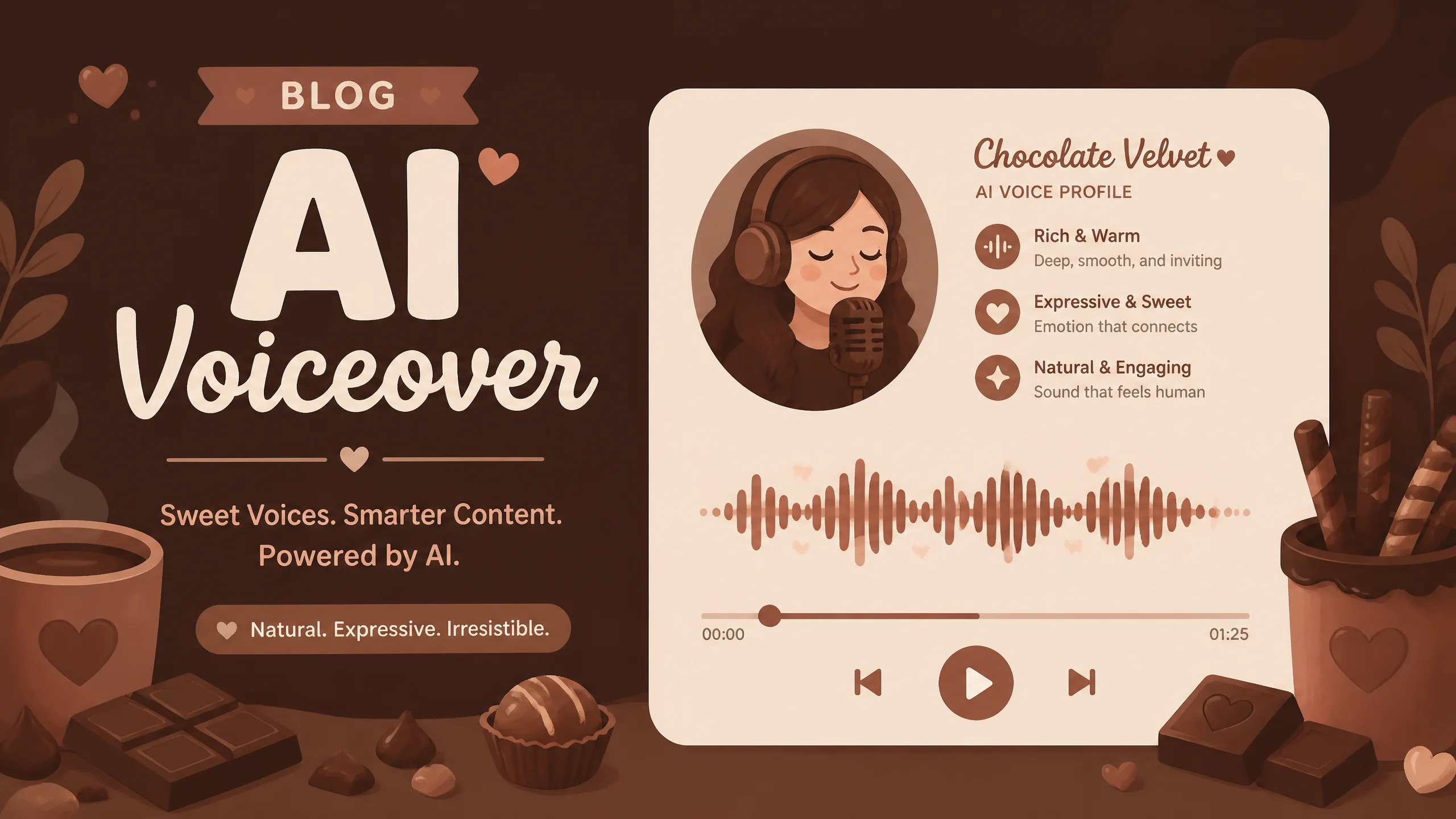 BLOG

AI Voiceover

Sweet Voices. Smarter Content. Powered by AI.

Natural. Expressive. Irresistible.

Chocolate Velvet

AI VOICE PROFILE

Rich & Warm
Deep, smooth, and inviting

Expressive & Sweet
Emotion that connects

Natural & Engaging
Sound that feels human

00:00

01:25